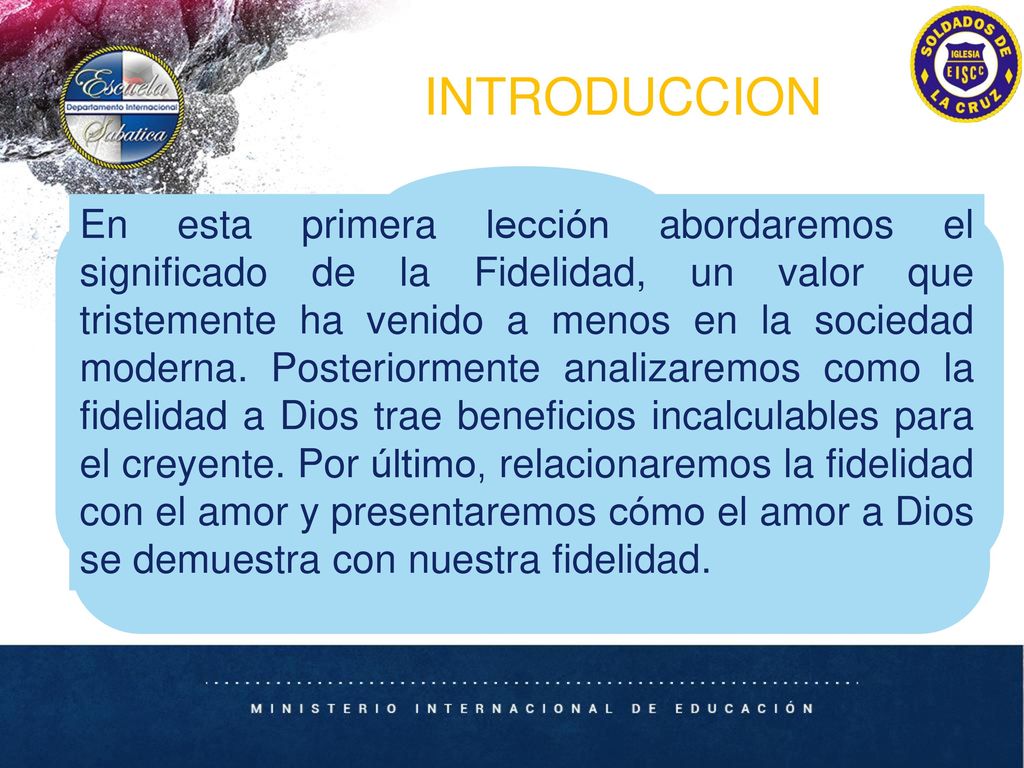 Escuela Departamento Internacional Sabatica

INTRODUCCION

SOLDADOS DE LA CRUZ IGLESIA EISCC

En esta primera lección abordaremos el significado de la Fidelidad, un valor que tristemente ha venido a menos en la sociedad moderna. Posteriormente analizaremos como la fidelidad a Dios trae beneficios incalculables para el creyente. Por último, relacionaremos la fidelidad con el amor y presentaremos cómo el amor a Dios se demuestra con nuestra fidelidad.

MINISTERIO INTERNACIONAL DE EDUCACIÓN